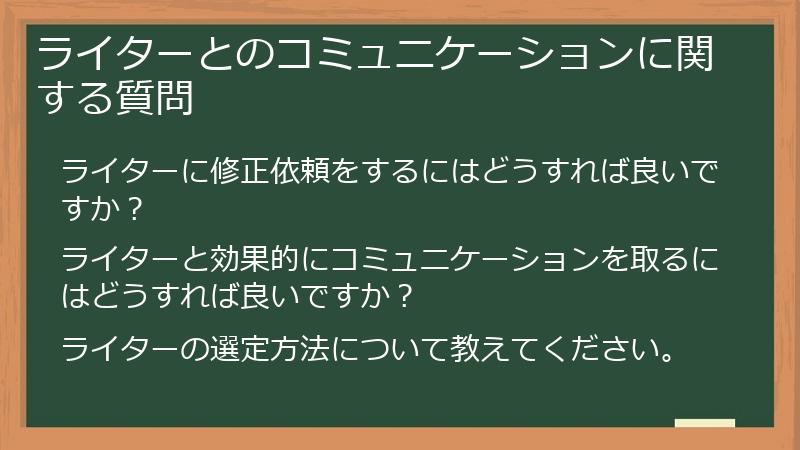 ライターとのコミュニケーションに関する質問

ライターに修正依頼をするにはどうすれば良いですか？

ライターと効果的にコミュニケーションを取るにはどうすれば良いですか？

ライターの選定方法について教えてください。